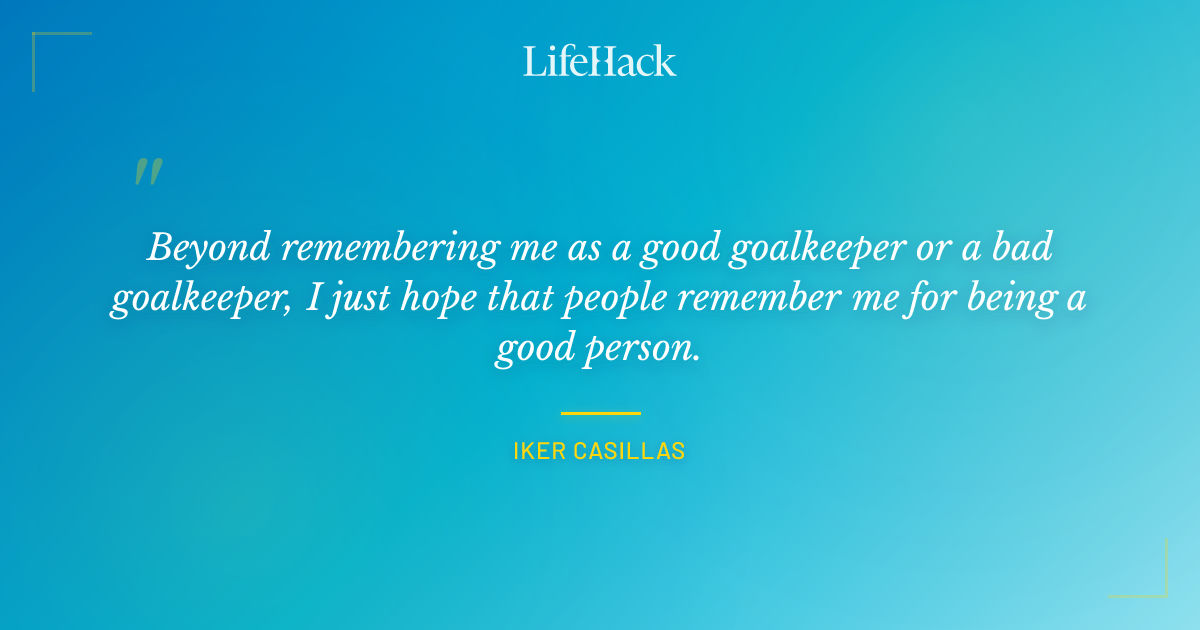 LifeHack

"

Beyond remembering me as a good goalkeeper or a bad goalkeeper, I just hope that people remember me for being a good person.

IKER CASILLAS